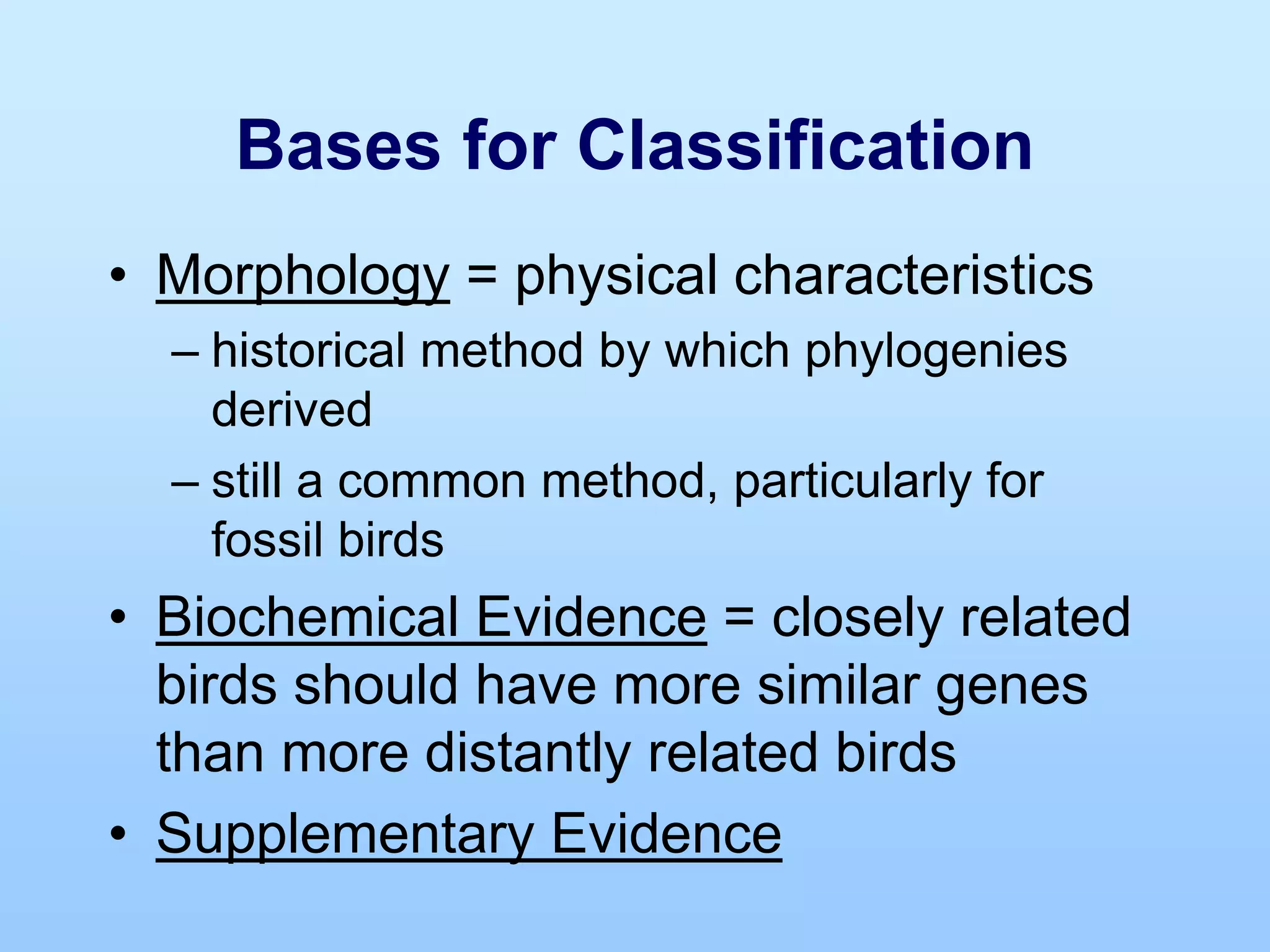 Bases for Classification

• Morphology = physical characteristics
– historical method by which phylogenies derived
– still a common method, particularly for fossil birds
• Biochemical Evidence = closely related birds should have more similar genes than more distantly related birds
• Supplementary Evidence